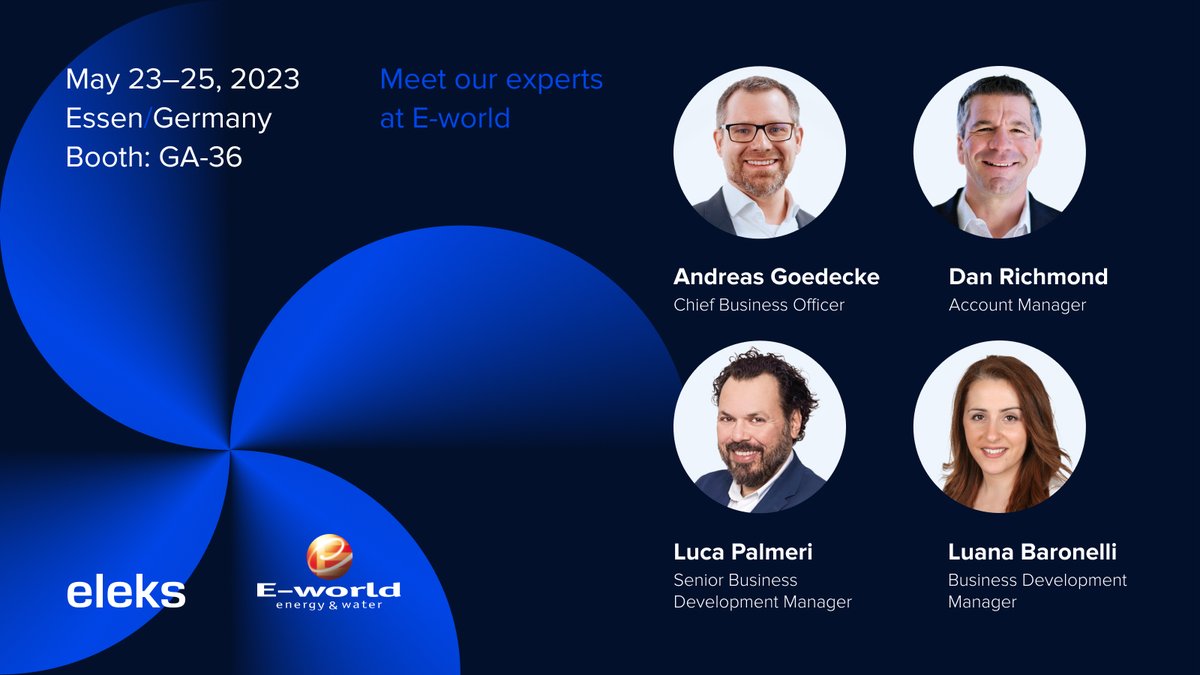 May 23–25, 2023
Essen/Germany
Booth: GA-36

Meet our experts at E-world

Andreas Goedecke
Chief Business Officer

Dan Richmond
Account Manager

Luca Palmeri
Senior Business Development Manager

Luana Baronelli
Business Development Manager

eleks

E-world
energy & water